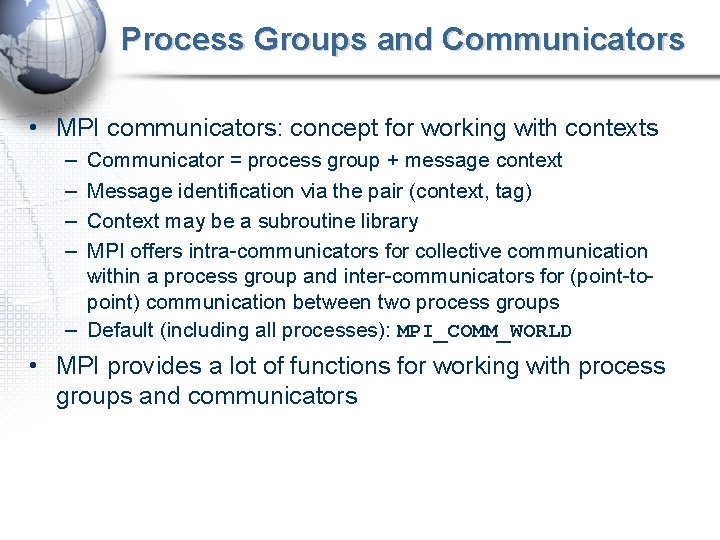 Process Groups and Communicators

• MPI communicators: concept for working with contexts
– Communicator = process group + message context
– Message identification via the pair (context, tag)
– Context may be a subroutine library
– MPI offers intra-communicators for collective communication within a process group and inter-communicators for (point-to-point) communication between two process groups
– Default (including all processes): MPI_COMM_WORLD

• MPI provides a lot of functions for working with process groups and communicators